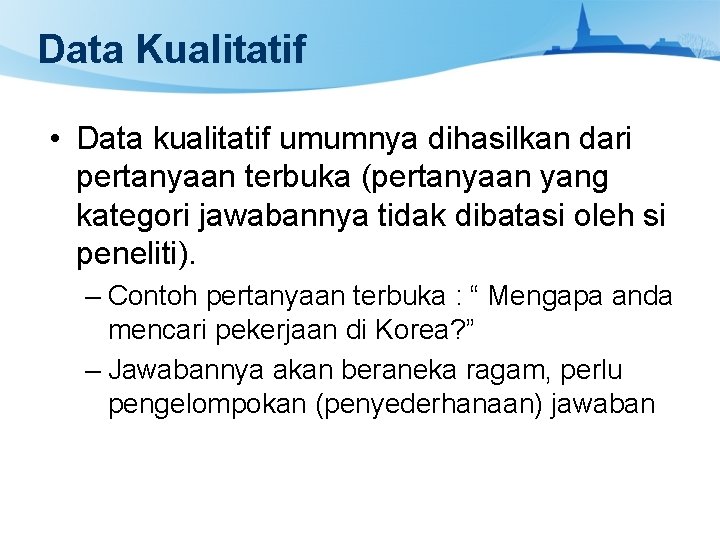 Data Kualitatif

• Data kualitatif umumnya dihasilkan dari pertanyaan terbuka (pertanyaan yang kategori jawabannya tidak dibatasi oleh si peneliti).

– Contoh pertanyaan terbuka : “ Mengapa anda mencari pekerjaan di Korea?”

– Jawabannya akan beraneka ragam, perlu pengelompokan (penyederhanaan) jawaban